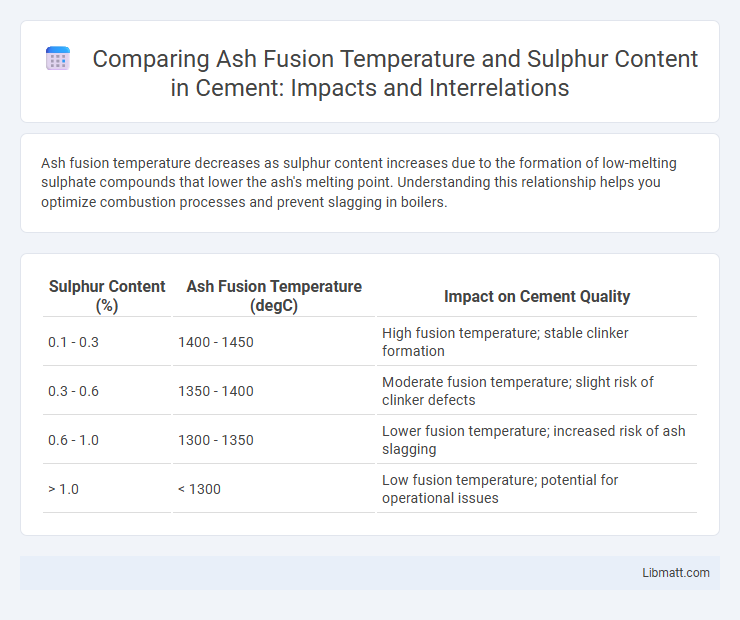 Comparing Ash Fusion Temperature and Sulphur Content in Cement: Impacts and Interrelations

Ash fusion temperature decreases as sulphur content increases due to the formation of low-melting sulphate compounds that lower the ash's melting point. Understanding this relationship helps you optimize combustion processes and prevent slagging in boilers.

| Sulphur Content (%) | Ash Fusion Temperature (degC) | Impact on Cement Quality |
|---|---|---|
| 0.1 - 0.3 | 1400 - 1450 | High fusion temperature; stable clinker formation |
| 0.3 - 0.6 | 1350 - 1400 | Moderate fusion temperature; slight risk of clinker defects |
| 0.6 - 1.0 | 1300 - 1350 | Lower fusion temperature; increased risk of ash slagging |
| > 1.0 | < 1300 | Low fusion temperature; potential for operational issues |

Libmatt.com